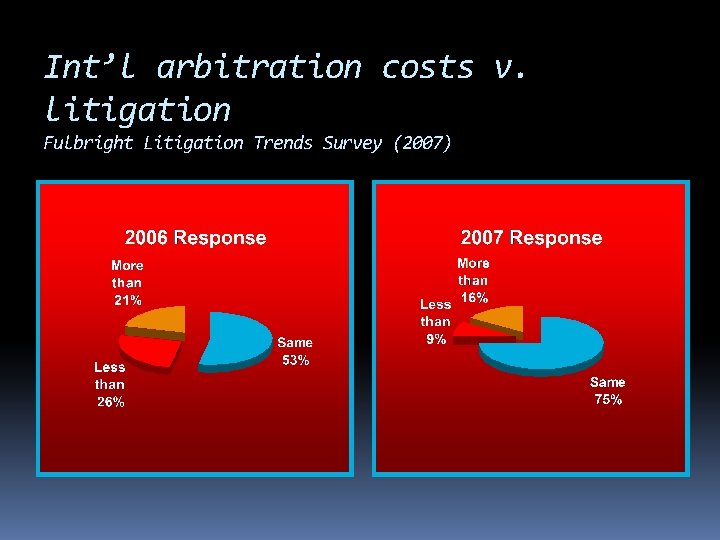 Int’l arbitration costs v. litigation
Fulbright Litigation Trends Survey (2007)

2006 Response

More than 21%

Same 53%

Less than 26%

2007 Response

More than 16%

Less than 9%

Same 75%